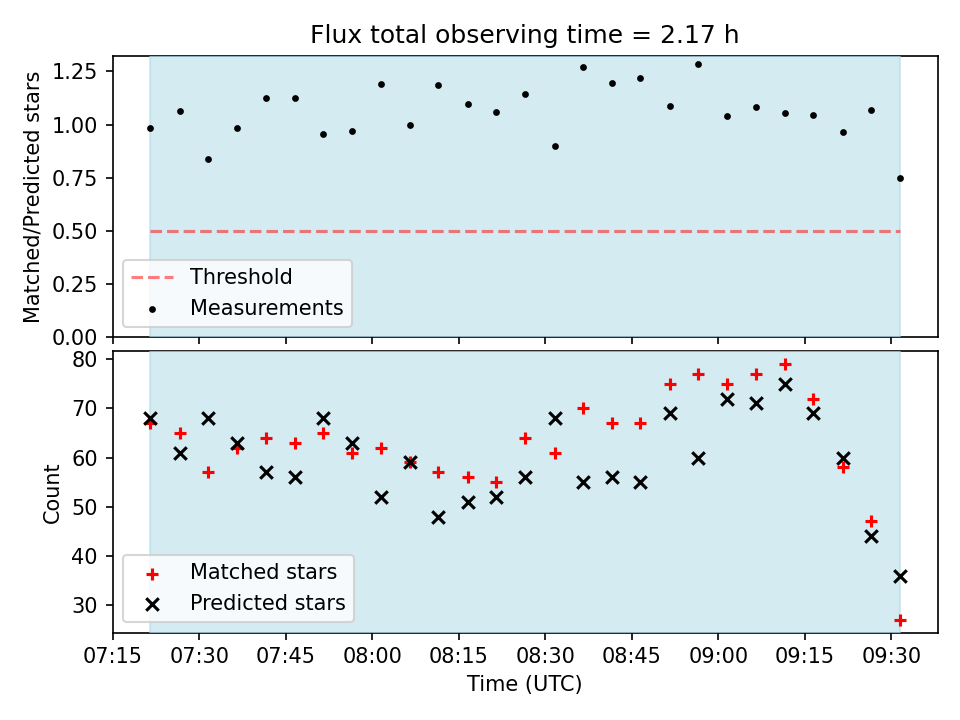 Flux total observing time = 2.17 h

Matched/Predicted stars

1.25
1.00
0.75
0.50
0.25
0.00

Threshold
Measurements

Count

80
70
60
50
40
30

Matched stars
Predicted stars

07:15 07:30 07:45 08:00 08:15 08:30 08:45 09:00 09:15 09:30

Time (UTC)